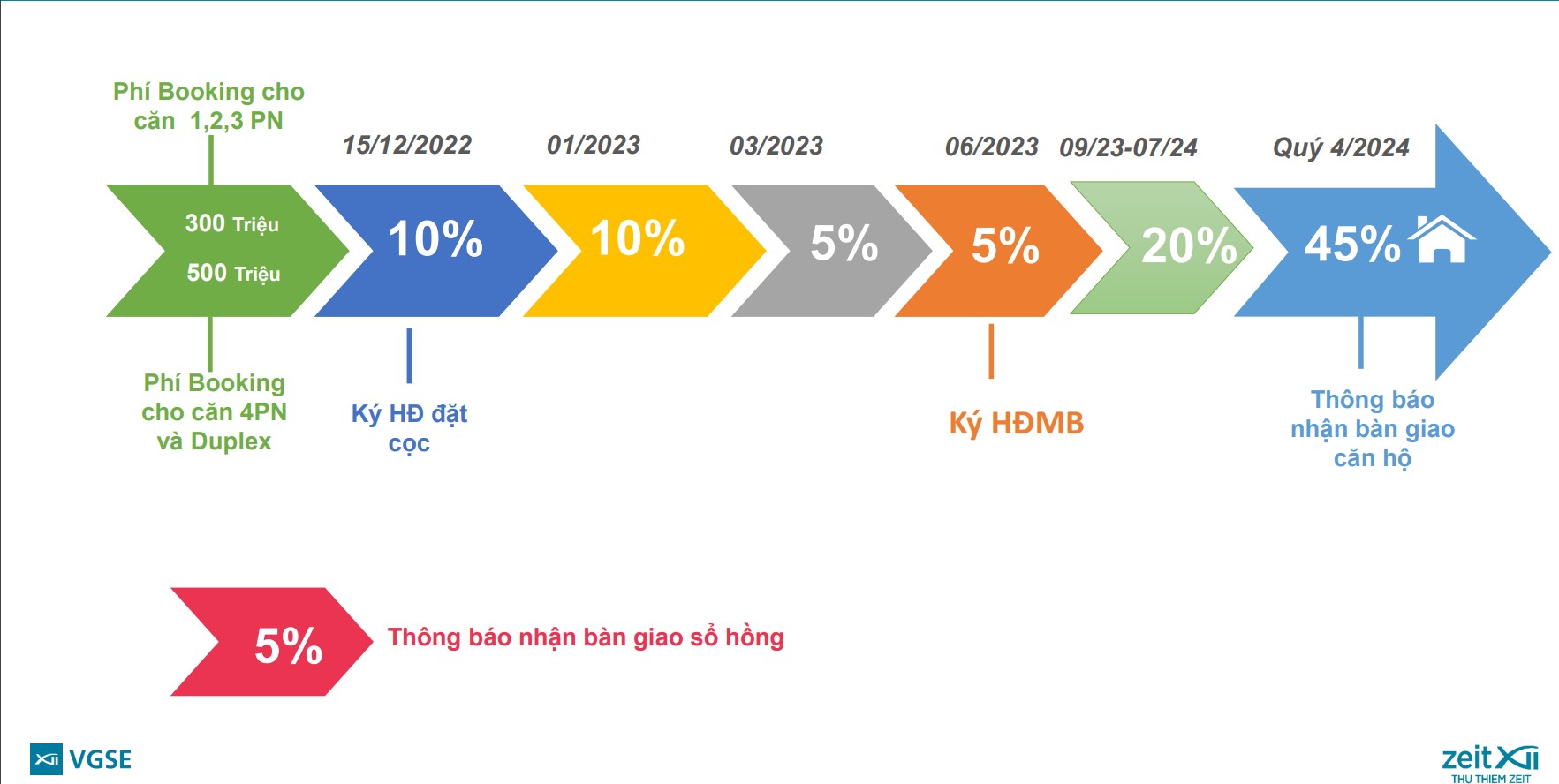 Phí Booking cho căn 1,2,3 PN

15/12/2022

01/2023

03/2023

06/2023

09/23-07/24

Quý 4/2024

300 Triệu

500 Triệu

10%

10%

5%

5%

20%

45%

Phí Booking cho căn 4PN và Duplex

Ký HĐ đặt cọc

Ký HĐMB

Thông báo nhận bàn giao căn hộ

5%

Thông báo nhận bàn giao sổ hồng

VGSE

zeit

THU THIEM ZEIT